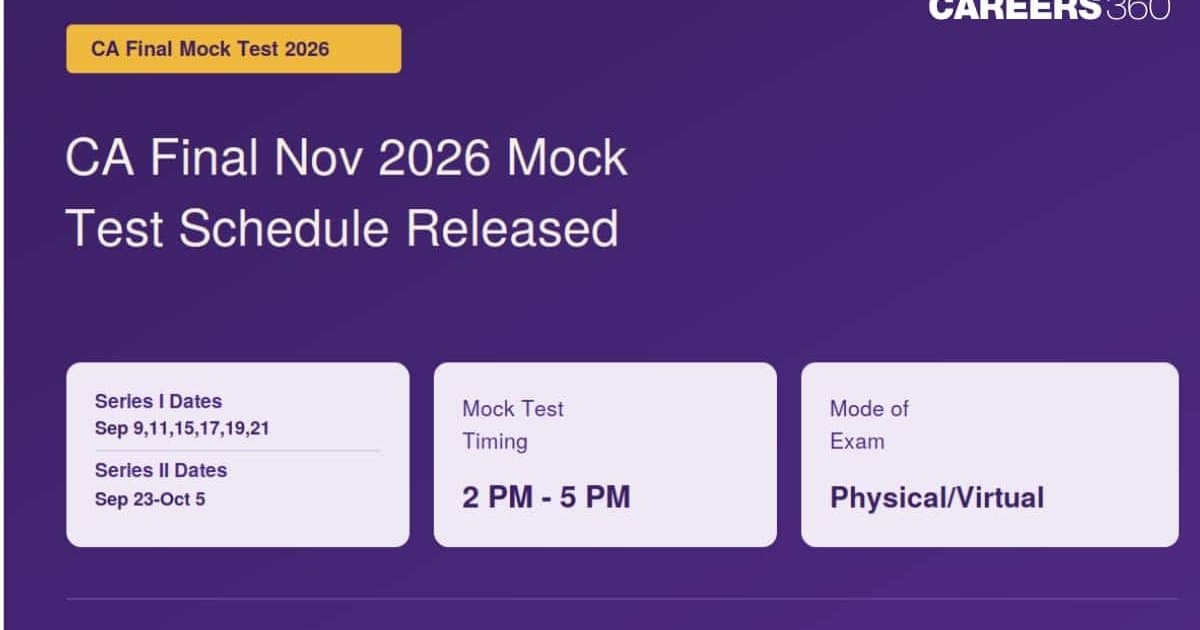 CAREERS360

CA Final Mock Test 2026

CA Final Nov 2026 Mock Test Schedule Released

Series I Dates
Sep 9,11,15,17,19,21

Series II Dates
Sep 23-Oct 5

Mock Test Timing

2 PM - 5 PM

Mode of Exam

Physical/Virtual